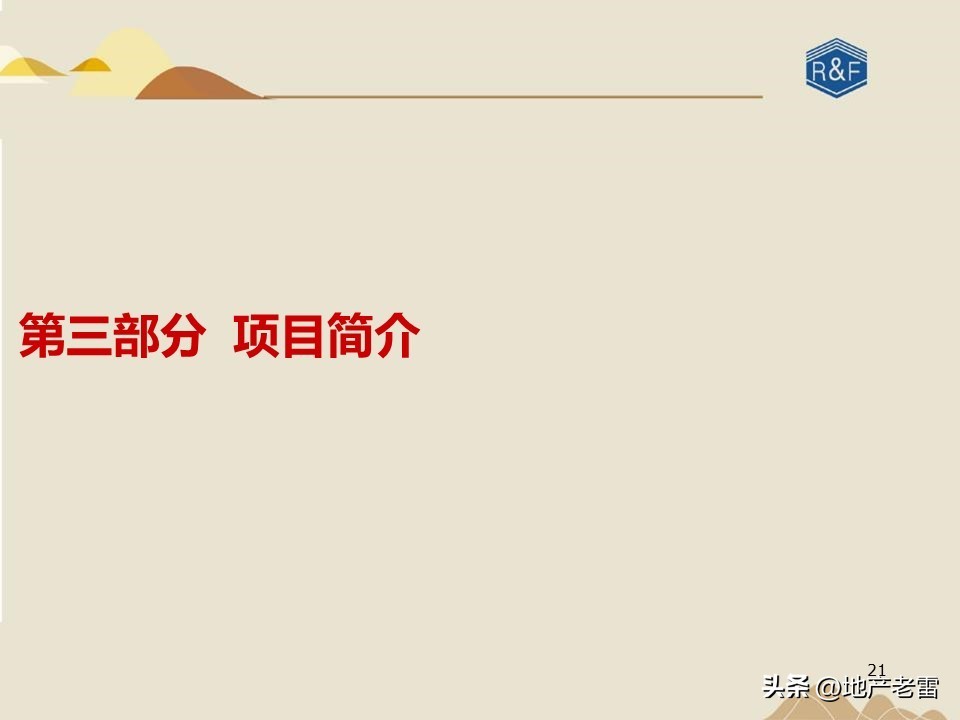 R&F

第三部分 项目简介

21

头条 @地产老雷